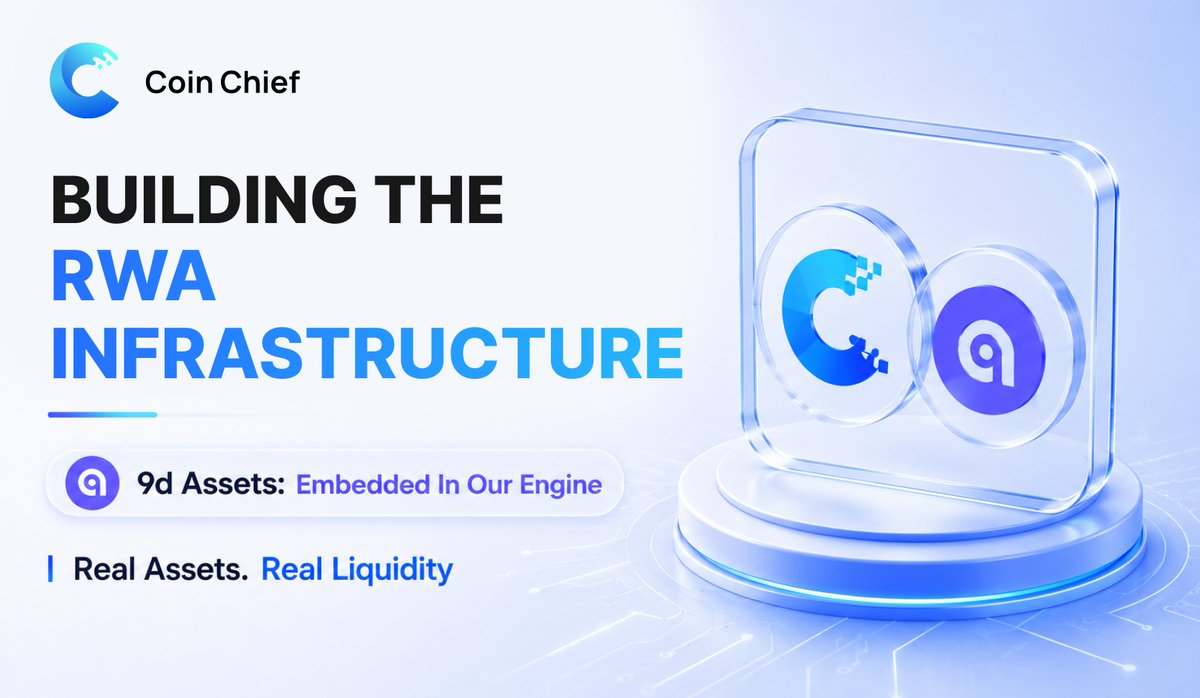 Coin Chief

BUILDING THE RWA INFRASTRUCTURE

9d Assets: Embedded In Our Engine

Real Assets. Real Liquidity